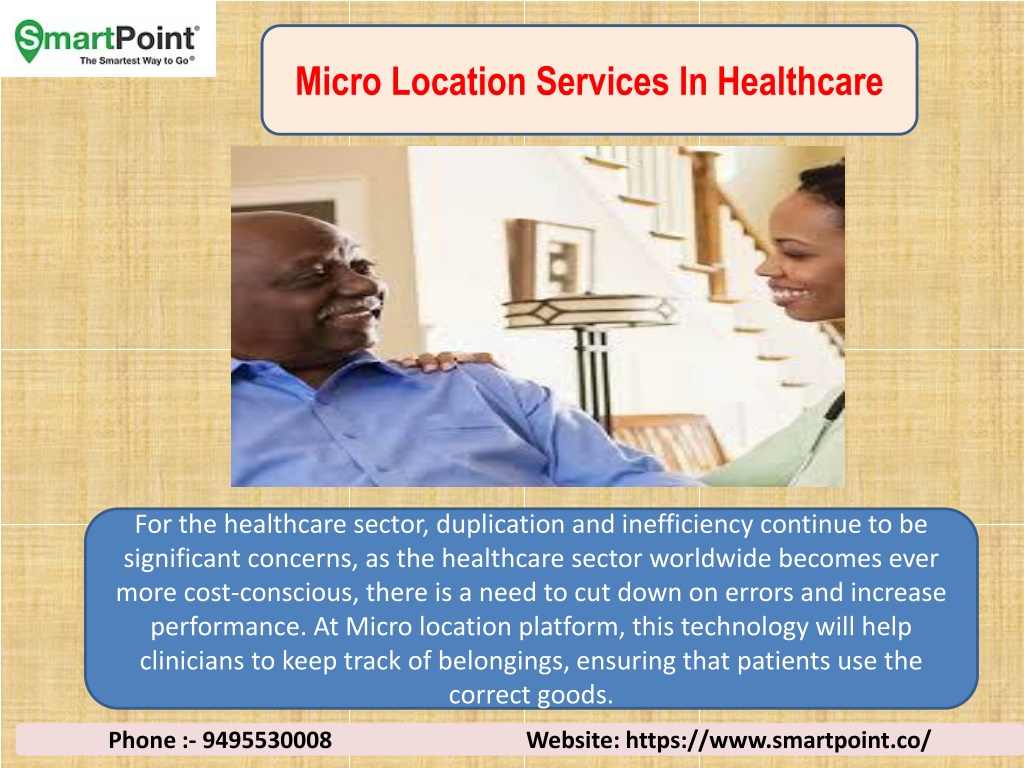 SmartPoint®
The Smartest Way to Go®

Micro Location Services In Healthcare

For the healthcare sector, duplication and inefficiency continue to be significant concerns, as the healthcare sector worldwide becomes ever more cost-conscious, there is a need to cut down on errors and increase performance. At Micro location platform, this technology will help clinicians to keep track of belongings, ensuring that patients use the correct goods.

Phone :- 9495530008

Website: https://www.smartpoint.co/